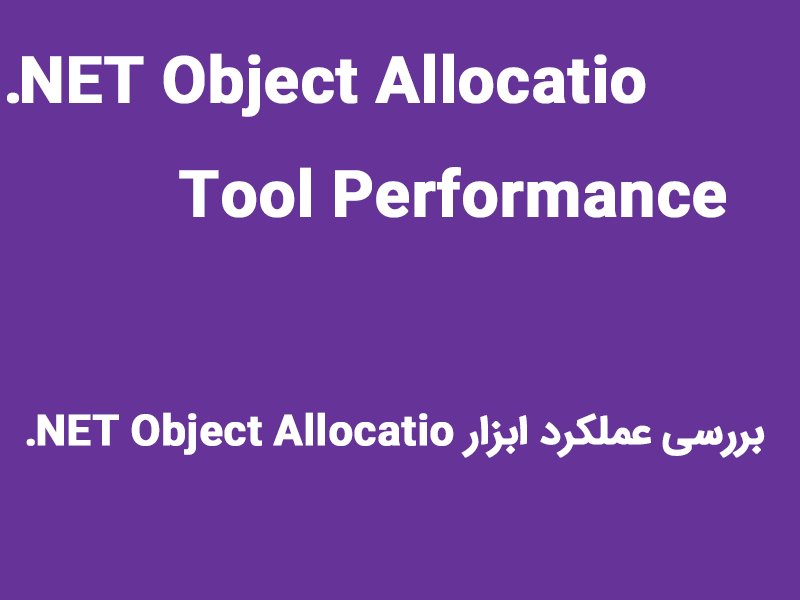 .NET Object Allocatio Tool Performance

بررسی عملکرد ابزار .NET Object Allocatio